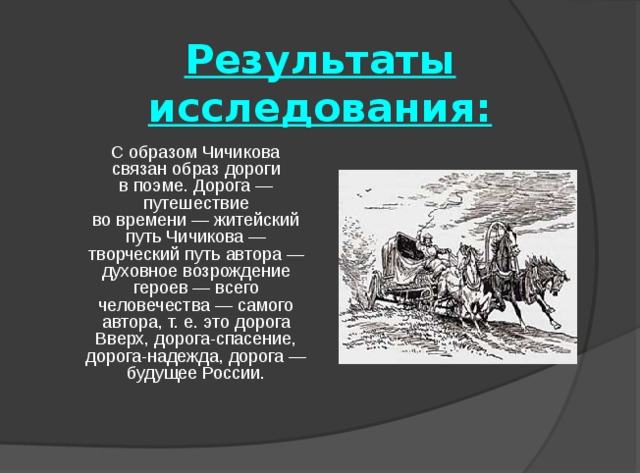 Результаты исследования:

С образом Чичикова связан образ дороги в поэме. Дорога — путешествие во времени — житейский путь Чичикова — творческий путь автора — духовное возрождение героев — всего человечества — самого автора, т. е. это дорога Вверх, дорога-спасение, дорога-надежда, дорога — будущее России.